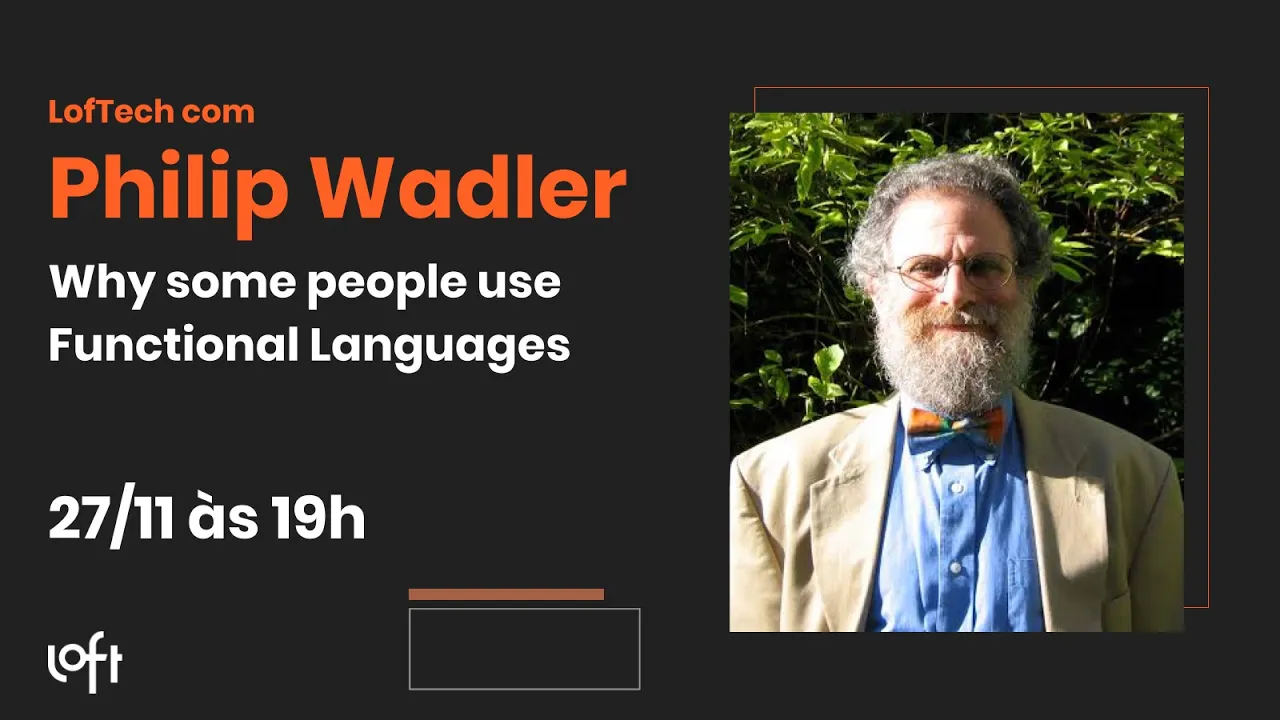 LofTech com
Philip Wadler
Why some people use Functional Languages

27/11 às 19h

loft